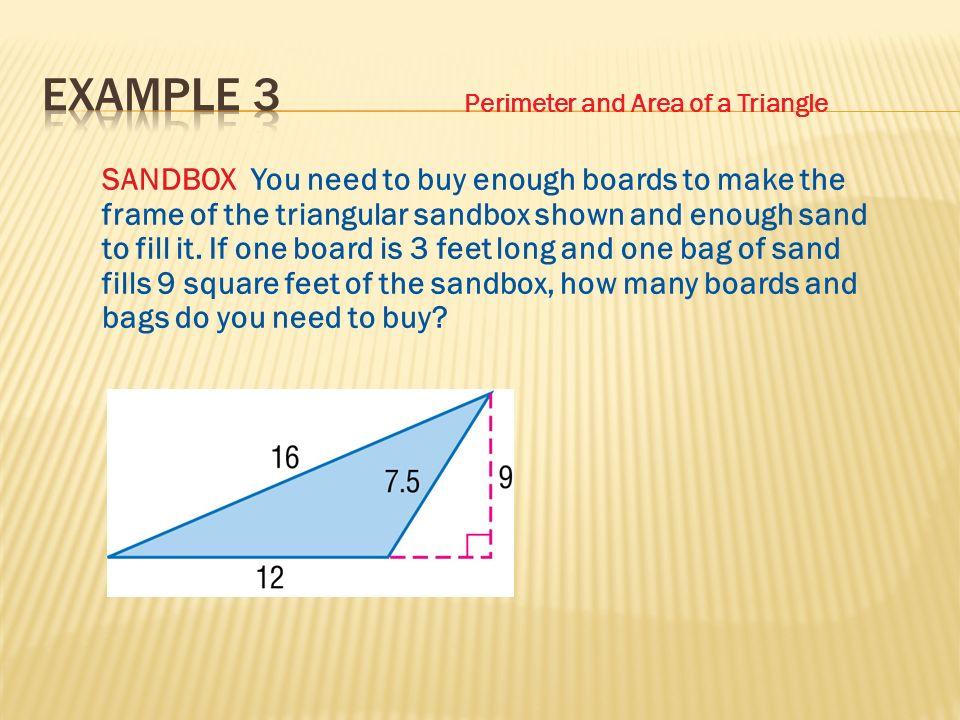 EXAMPLE 3

Perimeter and Area of a Triangle

SANDBOX You need to buy enough boards to make the frame of the triangular sandbox shown and enough sand to fill it. If one board is 3 feet long and one bag of sand fills 9 square feet of the sandbox, how many boards and bags do you need to buy?

16

7.5

9

12